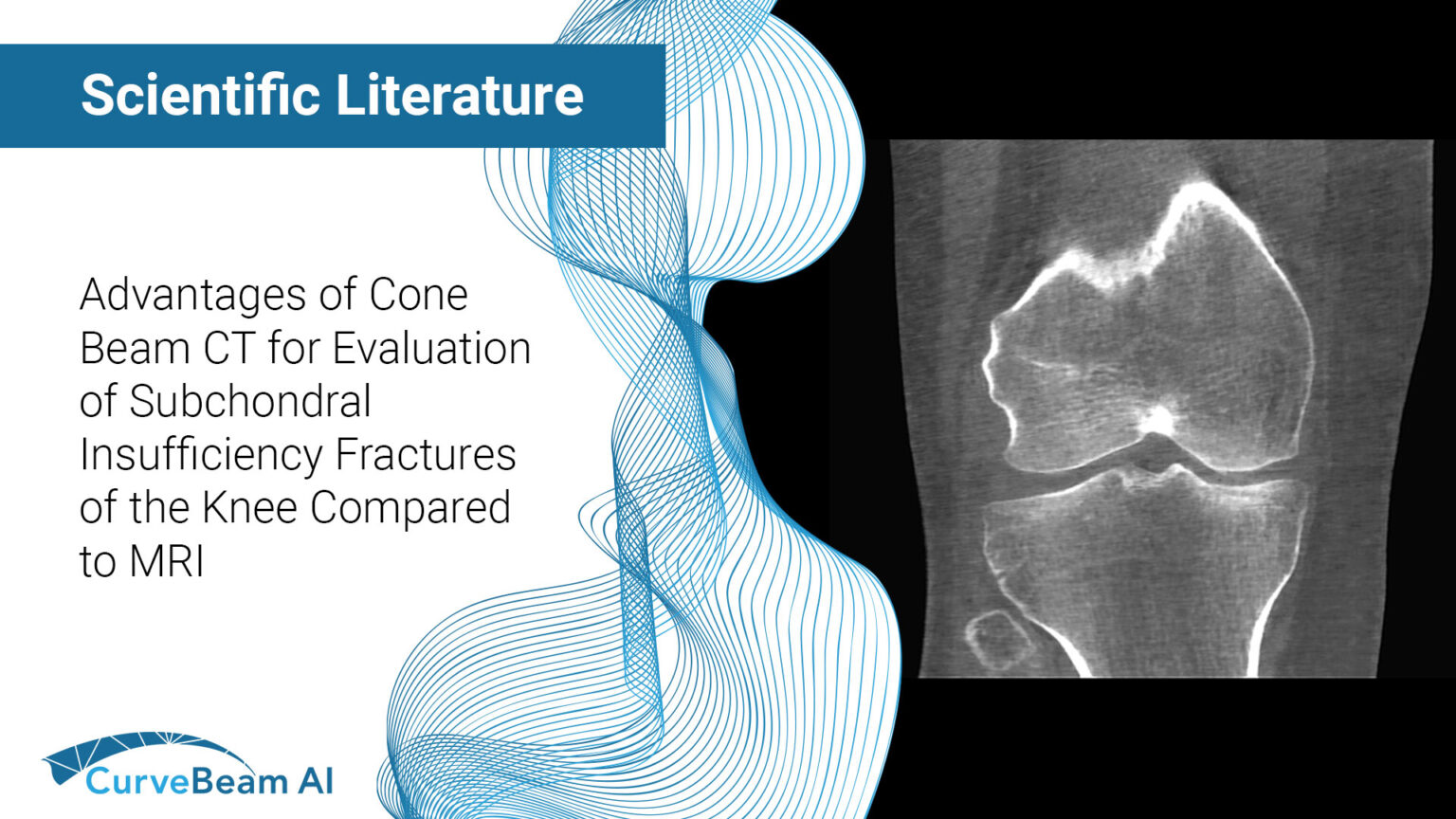 Scientific Literature

Advantages of Cone Beam CT for Evaluation of Subchondral Insufficiency Fractures of the Knee Compared to MRI

CurveBeam AI